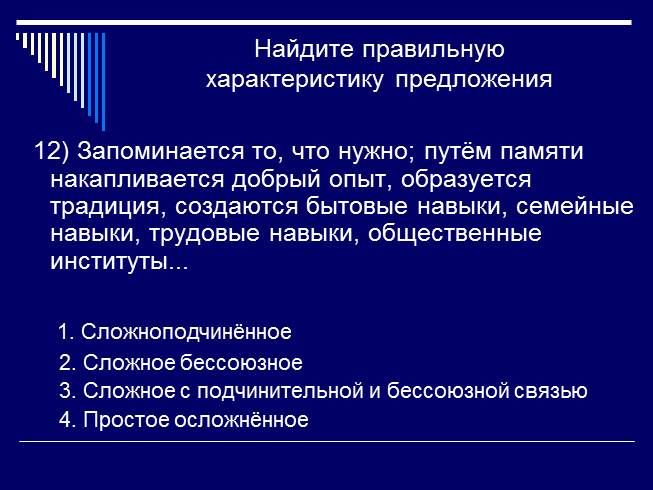 Найдите правильную характеристику предложения

12) Запоминается то, что нужно; путём памяти накапливается добрый опыт, образуется традиция, создаются бытовые навыки, семейные навыки, трудовые навыки, общественные институты...

1. Сложноподчинённое

2. Сложное бессоюзное

3. Сложное с подчинительной и бессоюзной связью

4. Простое осложнённое